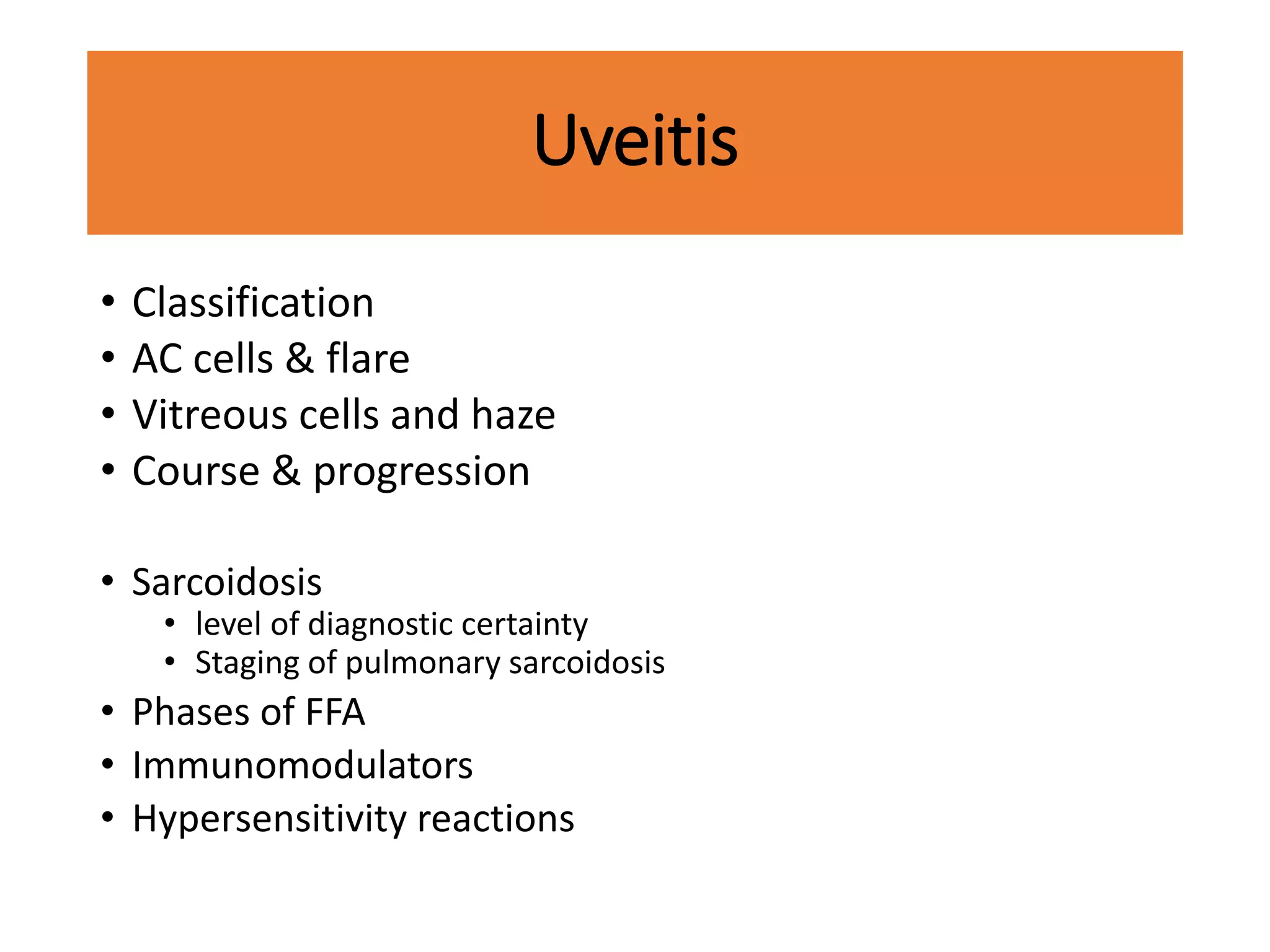 Uveitis

• Classification
• AC cells & flare
• Vitreous cells and haze
• Course & progression

• Sarcoidosis
  • level of diagnostic certainty
  • Staging of pulmonary sarcoidosis
• Phases of FFA
• Immunomodulators
• Hypersensitivity reactions